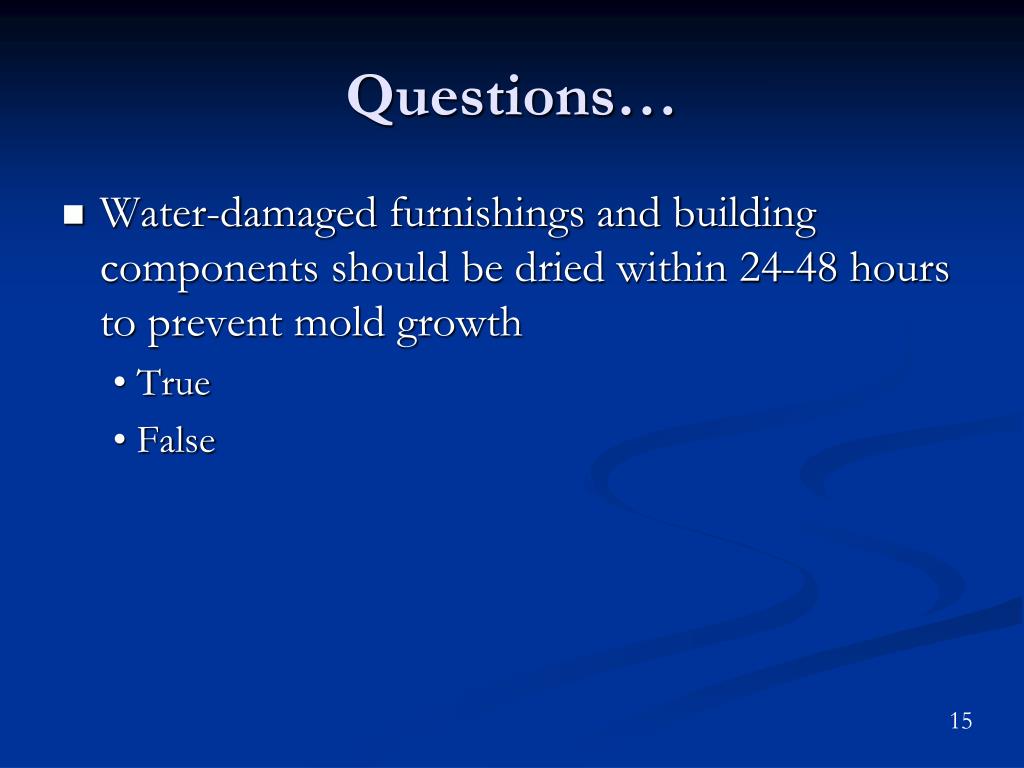 Questions…

■ Water-damaged furnishings and building components should be dried within 24-48 hours to prevent mold growth

• True

• False

15